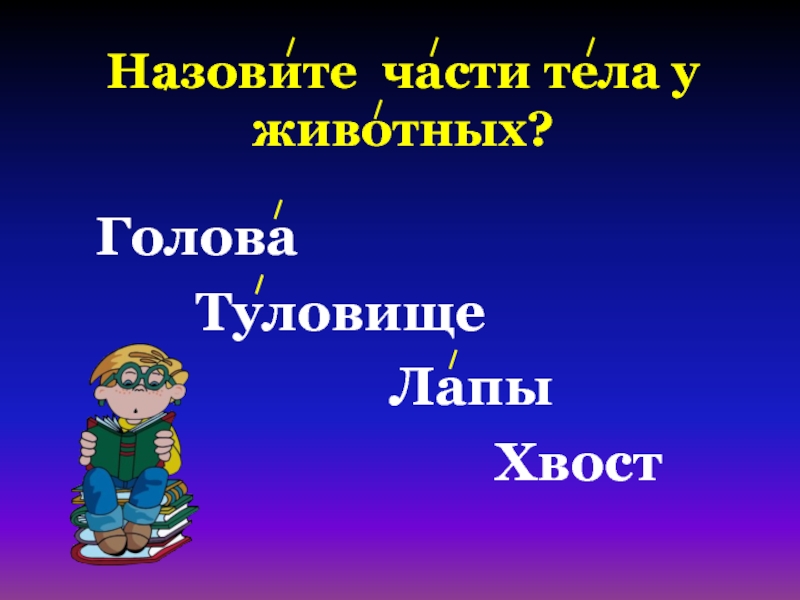 Назови́те ча́сти те́ла у живо́тных?

Голова́

Ту́ловище

Ла́пы

Хвост